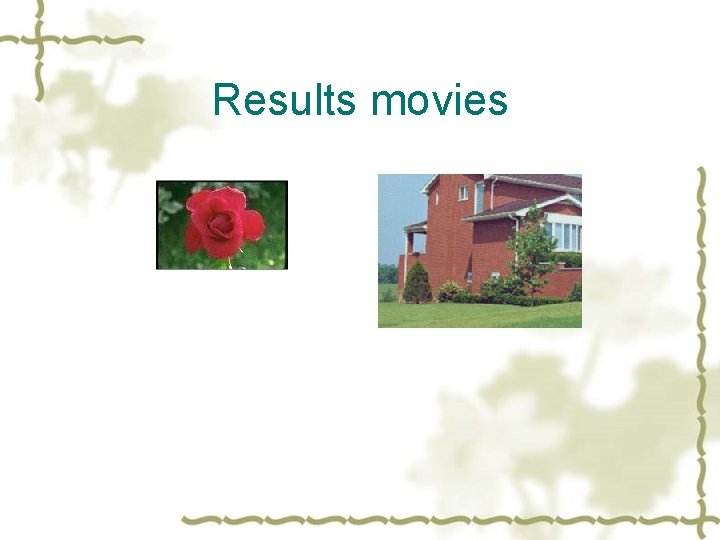 Results movies